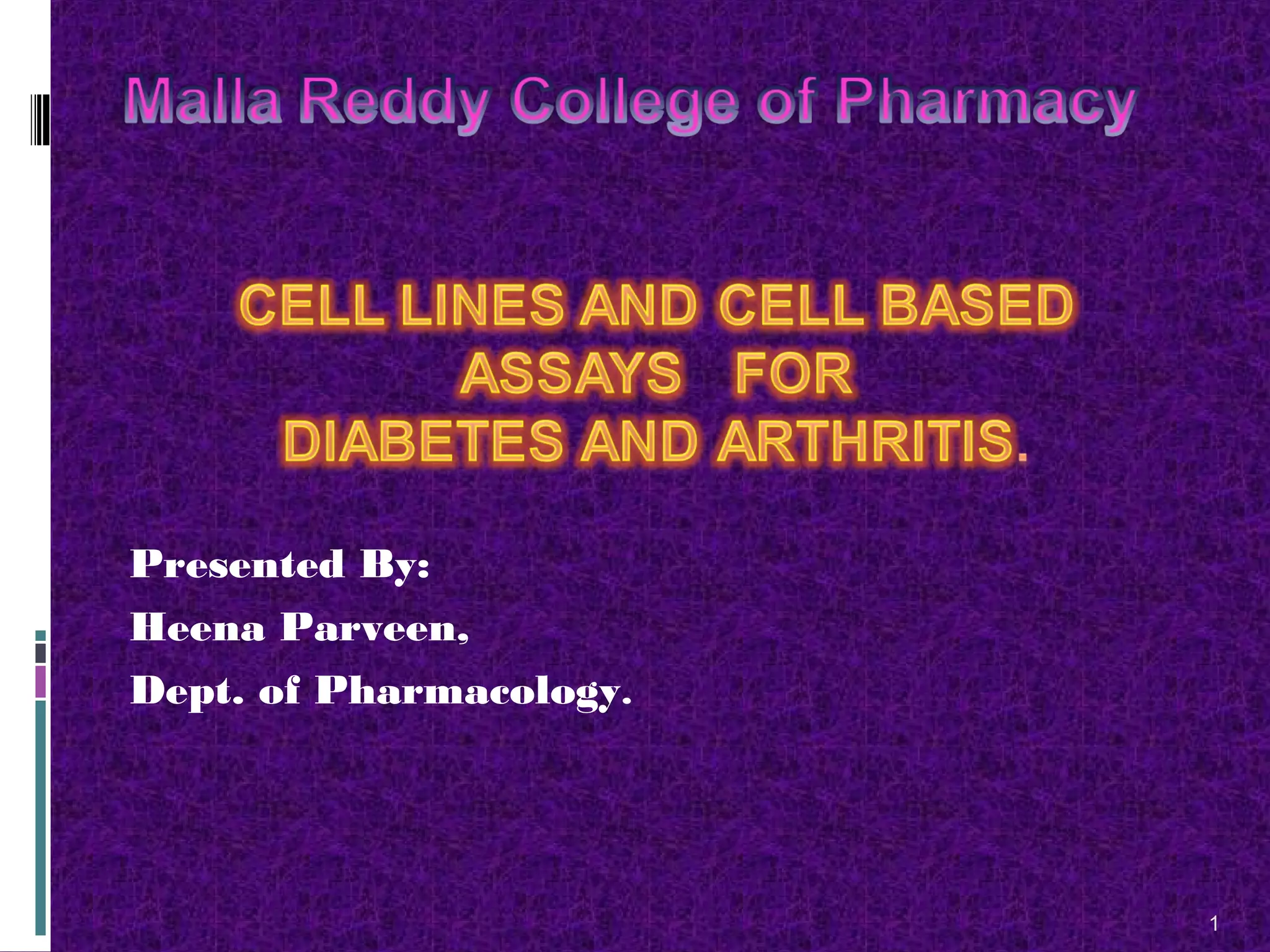 Malla Reddy College of Pharmacy

CELL LINES AND CELL BASED ASSAYS FOR DIABETES AND ARTHRITIS.

Presented By:
Heena Parveen,
Dept. of Pharmacology.

1